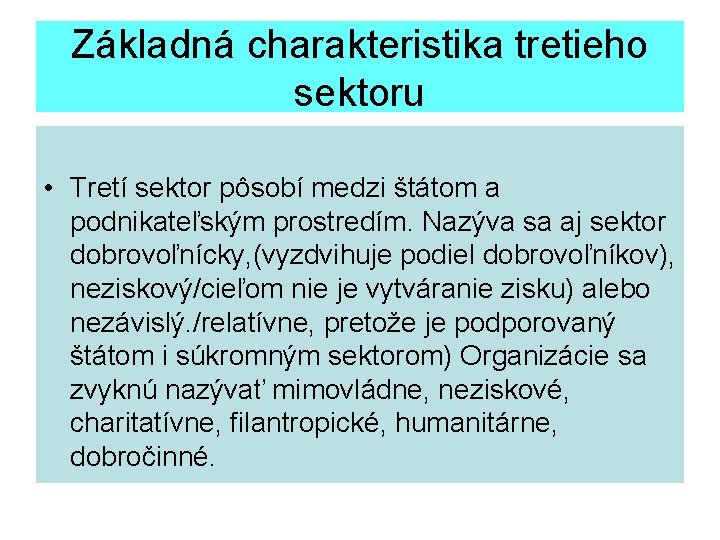 Základná charakteristika tretieho sektoru

• Tretí sektor pôsobí medzi štátom a podnikateľským prostredím. Nazýva sa aj sektor dobrovoľnícky,(vyzdvihuje podiel dobrovoľníkov), neziskový/cieľom nie je vytváranie zisku) alebo nezávislý./relatívne, pretože je podporovaný štátom i súkromným sektorom) Organizácie sa zvyknú nazývať mimovládne, neziskové, charitatívne, filantropické, humanitárne, dobročinné.